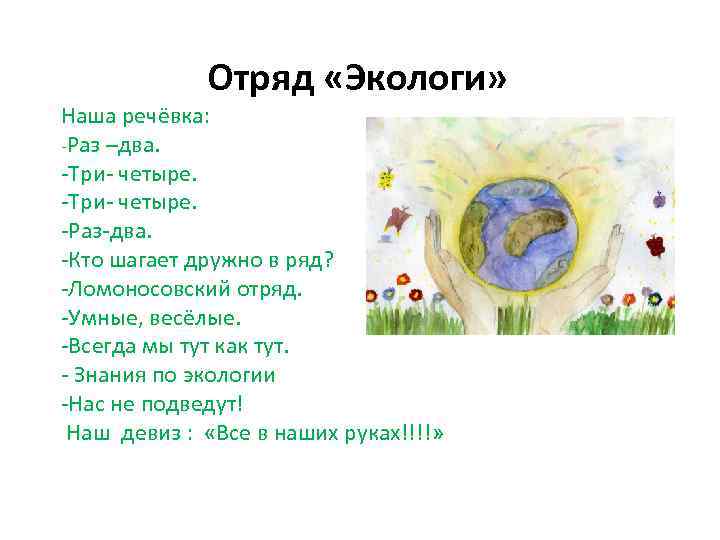 Отряд «Экологи»

Наша речёвка:
-Раз –два.
-Три- четыре.
-Три- четыре.
-Раз-два.
-Кто шагает дружно в ряд?
-Ломоносовский отряд.
-Умные, весёлые.
-Всегда мы тут как тут.
- Знания по экологии
-Нас не подведут!
Наш девиз : «Все в наших руках!!!!»